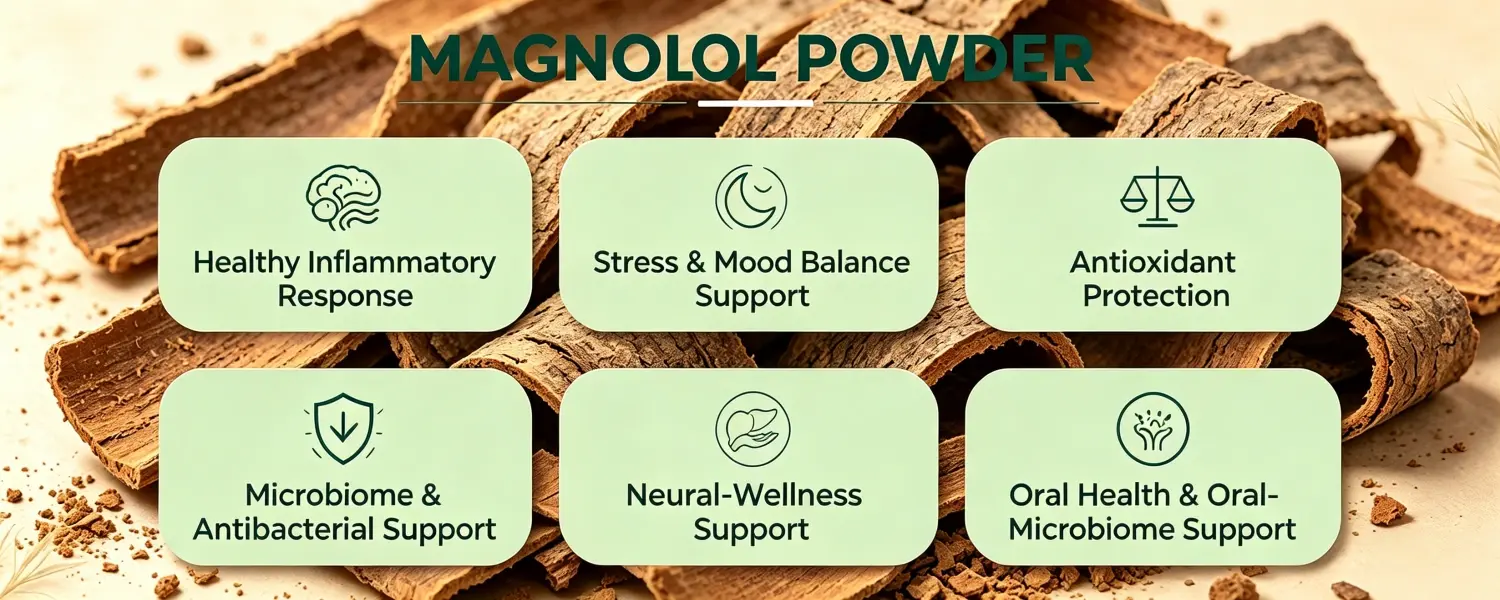 MAGNOLOL POWDER

Healthy Inflammatory Response

Stress & Mood Balance Support

Antioxidant Protection

Microbiome & Antibacterial Support

Neural-Wellness Support

Oral Health & Oral-Microbiome Support